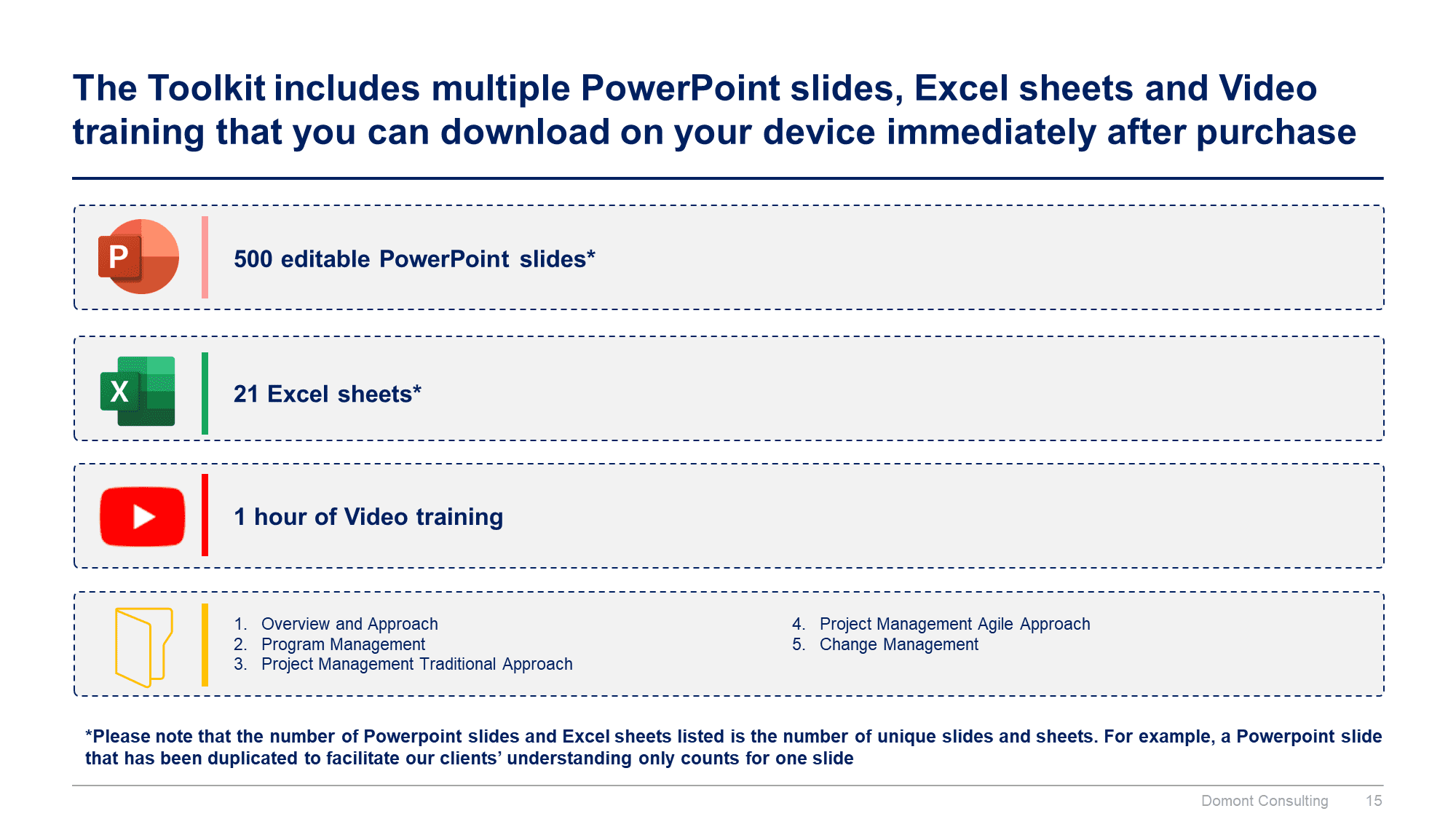 The Toolkit includes multiple PowerPoint slides, Excel sheets and Video training that you can download on your device immediately after purchase

P

500 editable PowerPoint slides*

X

21 Excel sheets*

1 hour of Video training

1. Overview and Approach
2. Program Management
3. Project Management Traditional Approach

4. Project Management Agile Approach
5. Change Management

*Please note that the number of Powerpoint slides and Excel sheets listed is the number of unique slides and sheets. For example, a Powerpoint slide that has been duplicated to facilitate our clients' understanding only counts for one slide

Domont Consulting 15